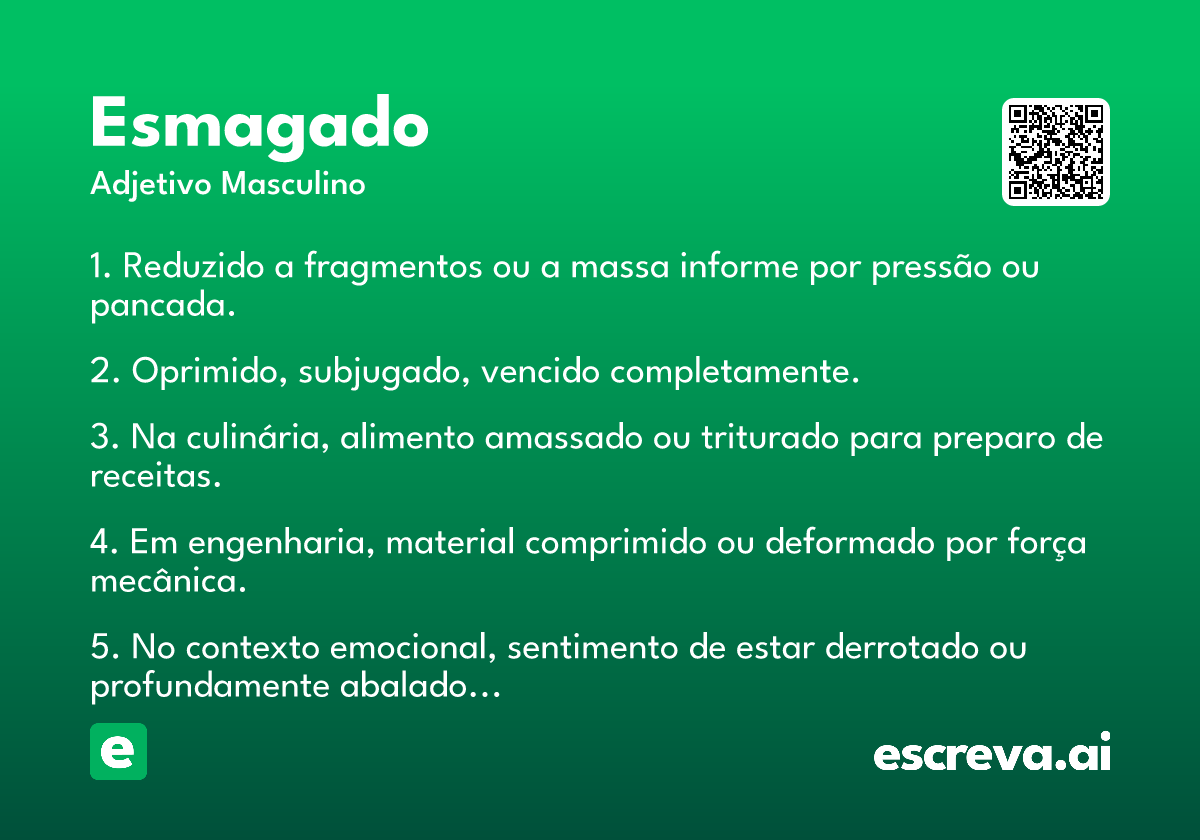 Esmagado

Adjetivo Masculino

1. Reduzido a fragmentos ou a massa informe por pressão ou pancada.

2. Oprimido, subjugado, vencido completamente.

3. Na culinária, alimento amassado ou triturado para preparo de receitas.

4. Em engenharia, material comprimido ou deformado por força mecânica.

5. No contexto emocional, sentimento de estar derrotado ou profundamente abalado...

e

escreva.ai